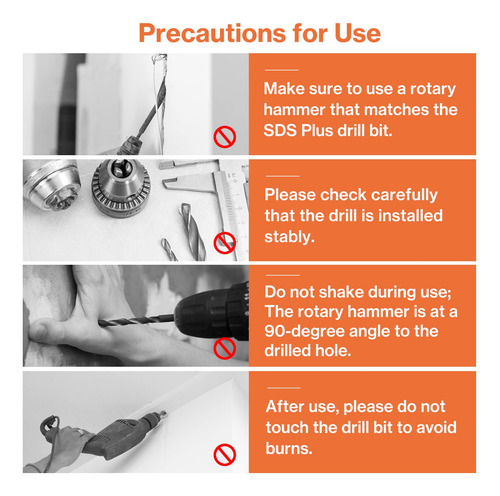 Precautions for Use

Make sure to use a rotary hammer that matches the SDS Plus drill bit.

Please check carefully that the drill is installed stably.

Do not shake during use; The rotary hammer is at a 90-degree angle to the drilled hole.

After use, please do not touch the drill bit to avoid burns.